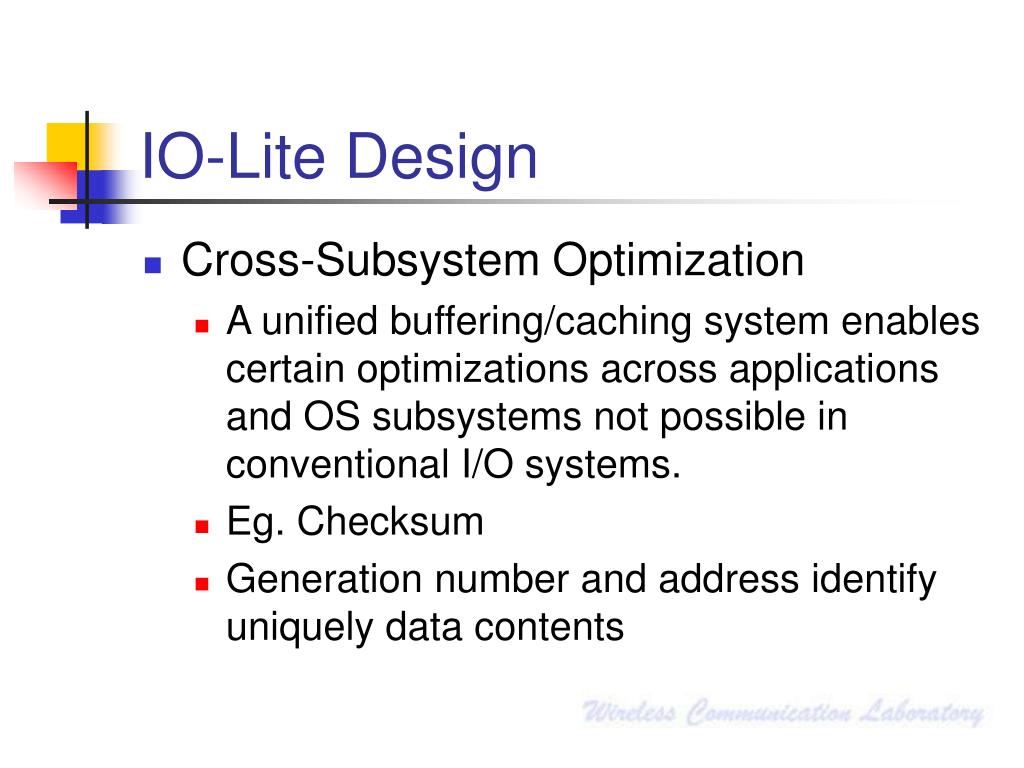 IO-Lite Design

Cross-Subsystem Optimization

A unified buffering/caching system enables certain optimizations across applications and OS subsystems not possible in conventional I/O systems.

Eg. Checksum

Generation number and address identify uniquely data contents

Wireless Communication Laboratory